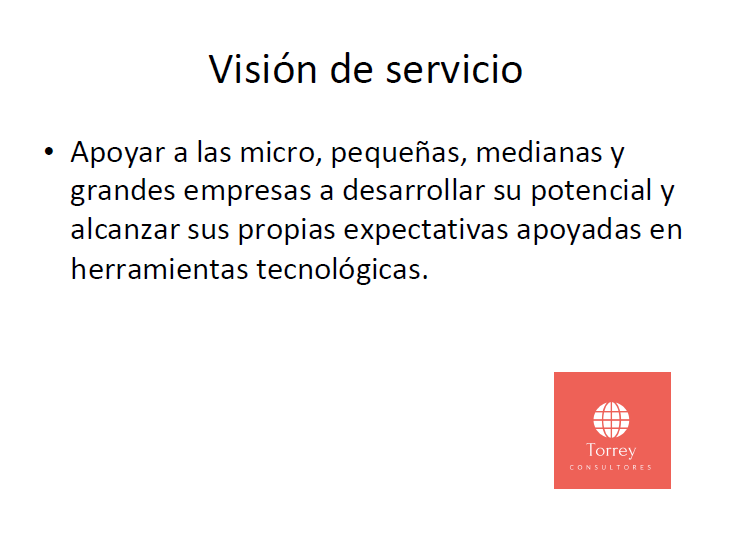 Visión de servicio

• Apoyar a las micro, pequeñas, medianas y grandes empresas a desarrollar su potencial y alcanzar sus propias expectativas apoyadas en herramientas tecnológicas.

Torrey
CONSULTORES